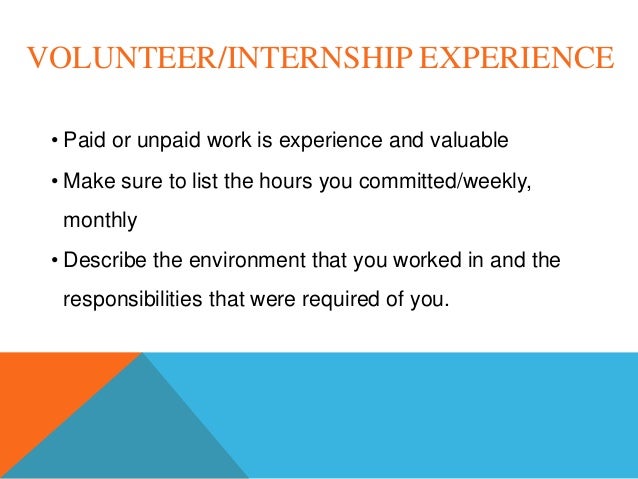 VOLUNTEER/INTERNSHIP EXPERIENCE

• Paid or unpaid work is experience and valuable

• Make sure to list the hours you committed/weekly, monthly

• Describe the environment that you worked in and the responsibilities that were required of you.